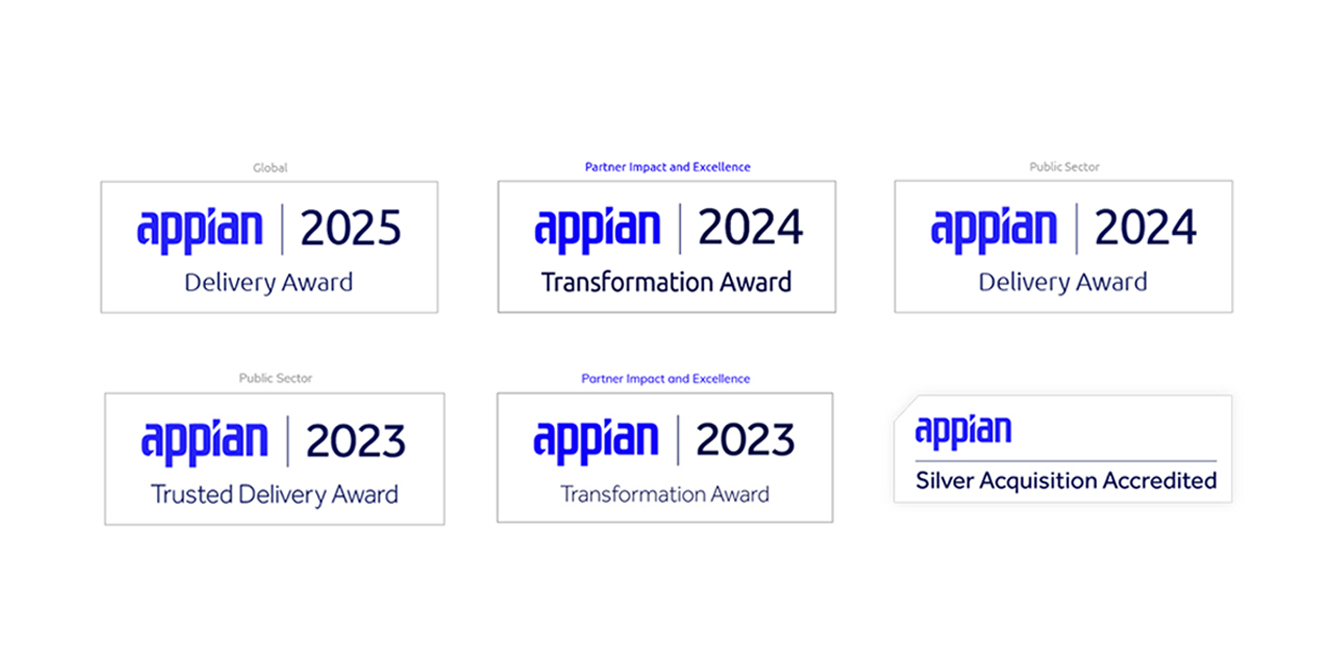 Global

appian | 2025
Delivery Award

Partner Impact and Excellence

appian | 2024
Transformation Award

Public Sector

appian | 2024
Delivery Award

Public Sector

appian | 2023
Trusted Delivery Award

Partner Impact and Excellence

appian | 2023
Transformation Award

appian
Silver Acquisition Accredited